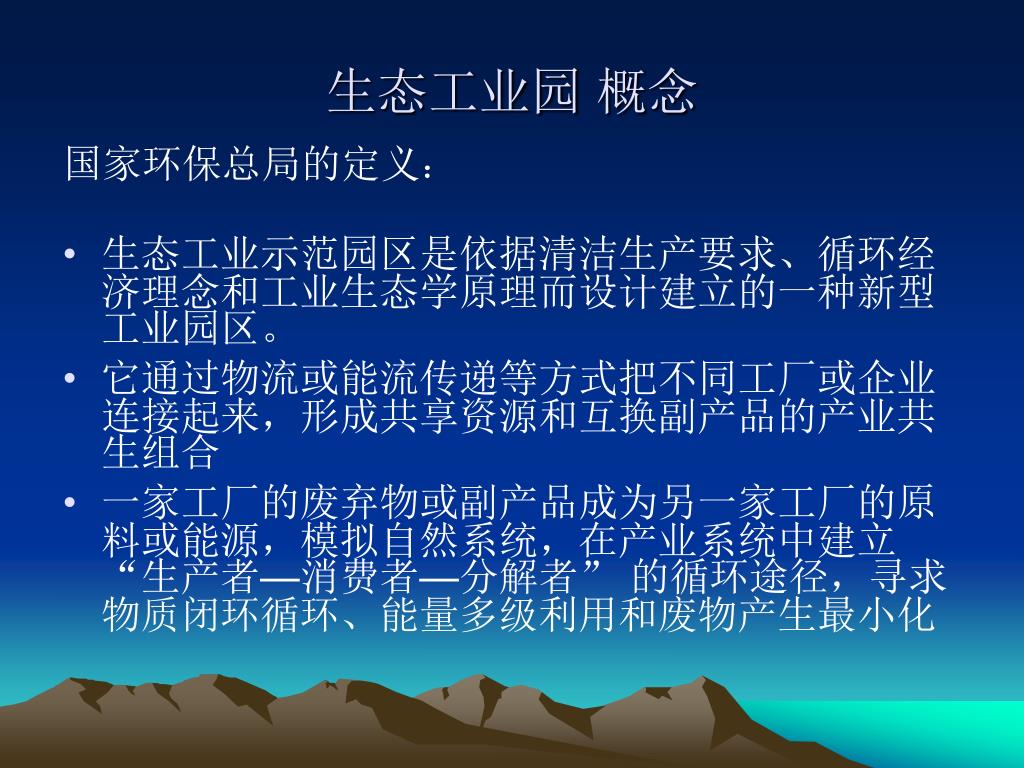 生态工业园 概念

国家环保总局的定义：

• 生态工业示范园区是依据清洁生产要求、循环经济理念和工业生态学原理而设计建立的一种新型工业园区。
• 它通过物流或能流传递等方式把不同工厂或企业连接起来，形成共享资源和互换副产品的产业共生组合
• 一家工厂的废弃物或副产品成为另一家工厂的原料或能源，模拟自然系统，在产业系统中建立“生产者—消费者—分解者” 的循环途径，寻求物质闭环循环、能量多级利用和废物产生最小化